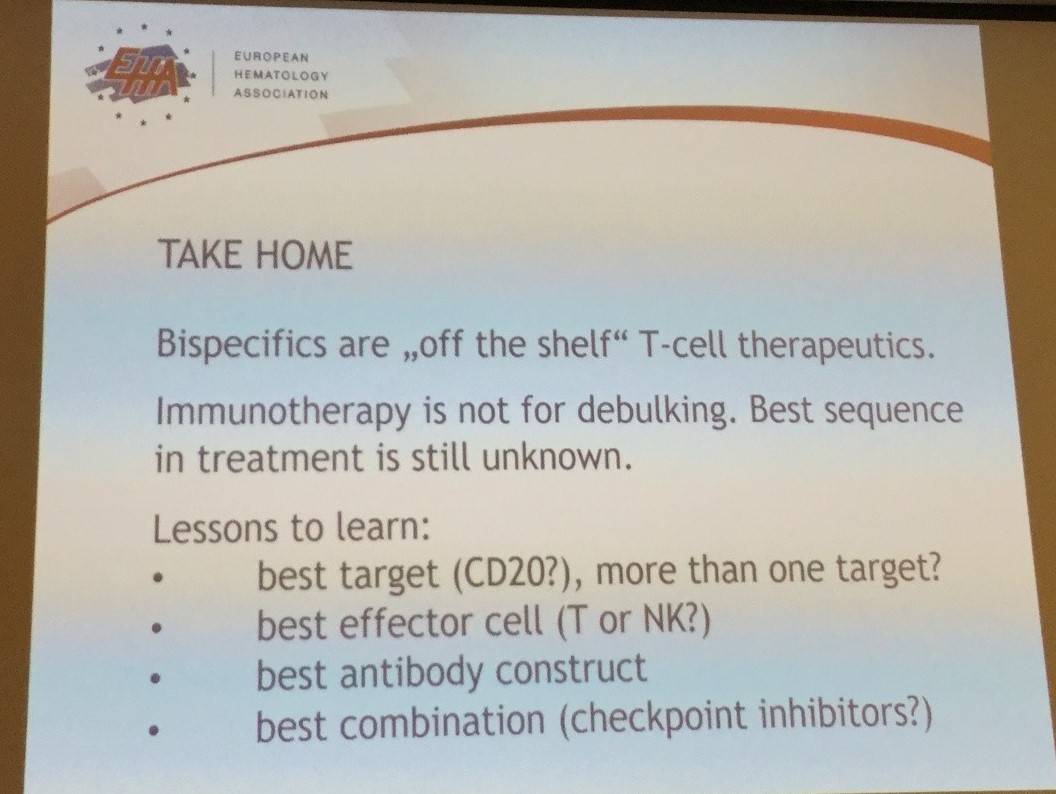 EHA

EUROPEAN HEMATOLOGY ASSOCIATION

TAKE HOME

Bispecifics are „off the shelf“ T-cell therapeutics.

Immunotherapy is not for debulking. Best sequence in treatment is still unknown.

Lessons to learn:
• best target (CD20?), more than one target?
• best effector cell (T or NK?)
• best antibody construct
• best combination (checkpoint inhibitors?)